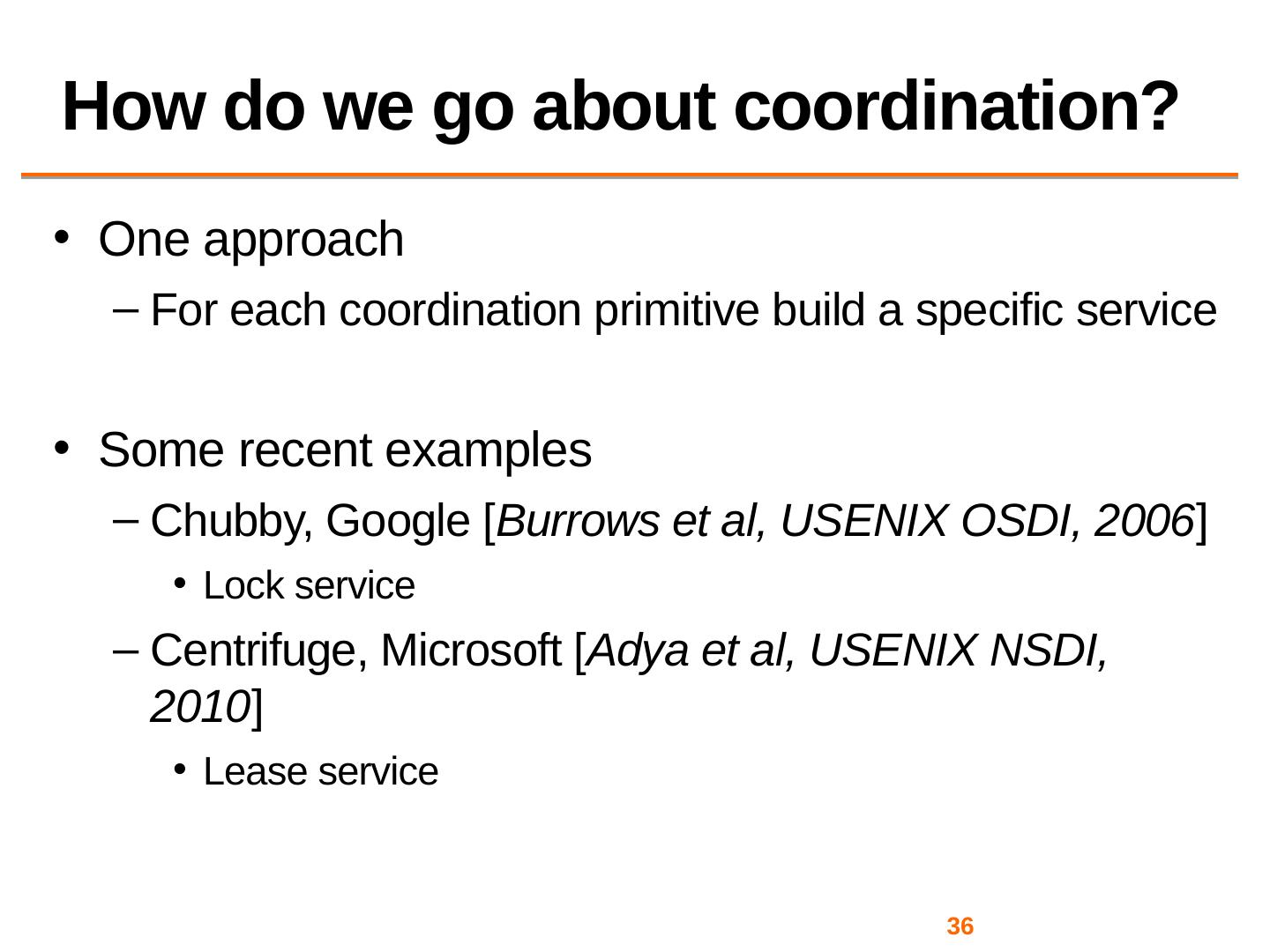 How do we go about coordination?

• One approach
– For each coordination primitive build a specific service

• Some recent examples
– Chubby, Google [Burrows et al, USENIX OSDI, 2006]
• Lock service
– Centrifuge, Microsoft [Adya et al, USENIX NSDI, 2010]
• Lease service

36